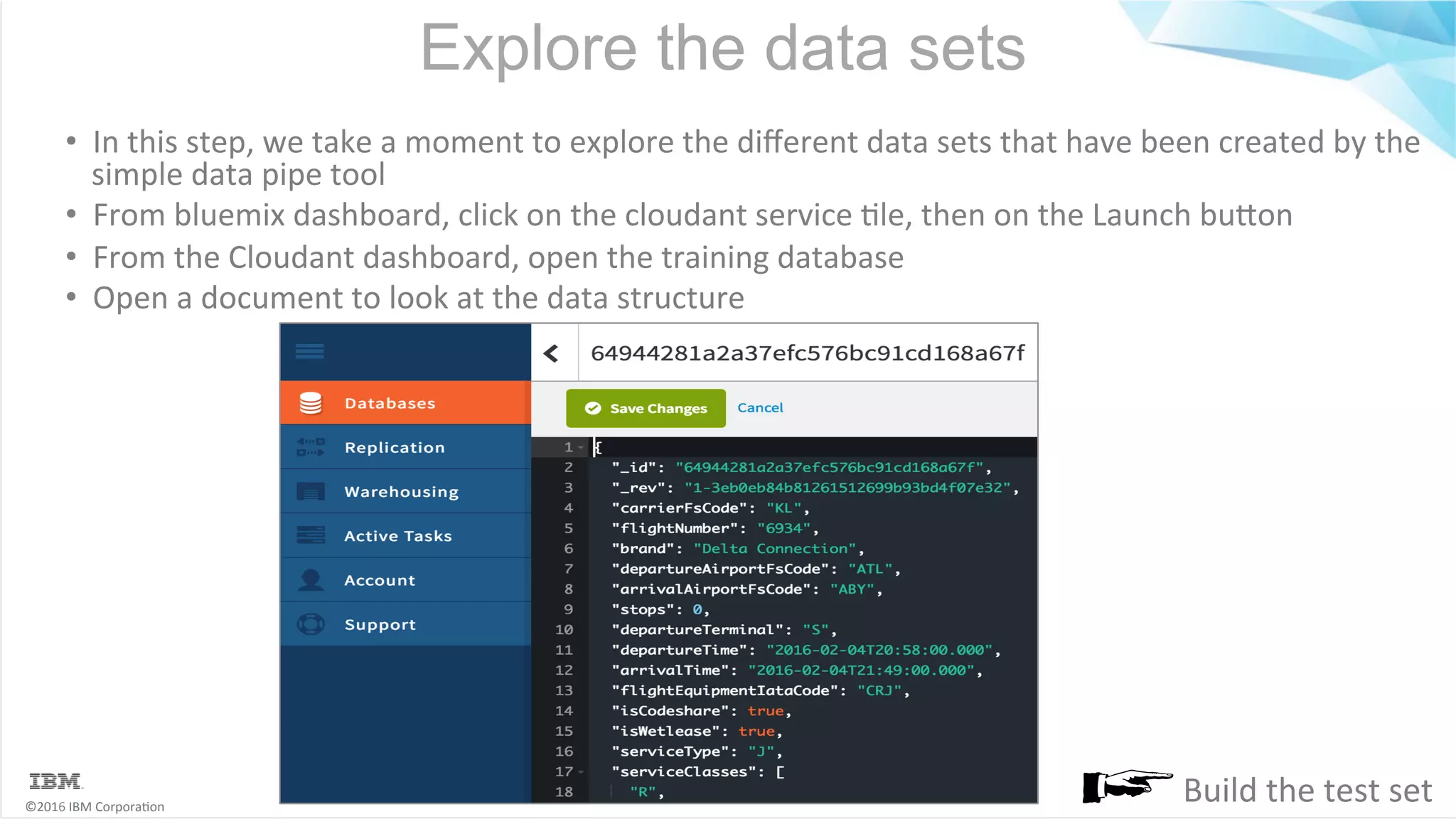 Explore the data sets

• In this step, we take a moment to explore the different data sets that have been created by the simple data pipe tool
• From bluemix dashboard, click on the cloudant service tile, then on the Launch button
• From the Cloudant dashboard, open the training database
• Open a document to look at the data structure

Databases
Replication
Warehousing
Active Tasks
Account
Support

64944281a2a37efc576bc91cd168a67f

Save Changes
Cancel

1 {
2 "_id": "64944281a2a37efc576bc91cd168a67f",
3 "_rev": "1-3eb0eb84b81261512699b93bd4f07e32",
4 "carrierFsCode": "KL",
5 "flightNumber": "6934",
6 "brand": "Delta Connection",
7 "departureAirportFsCode": "ATL",
8 "arrivalAirportFsCode": "ABY",
9 "stops": 0,
10 "departureTerminal": "S",
11 "departureTime": "2016-02-04T20:58:00.000",
12 "arrivalTime": "2016-02-04T21:49:00.000",
13 "flightEquipmentIataCode": "CRJ",
14 "isCodeshare": true,
15 "isWetlease": true,
16 "serviceType": "J",
17 "serviceClasses": [
18 "R",

IBM
©2016 IBM Corporation

Build the test set